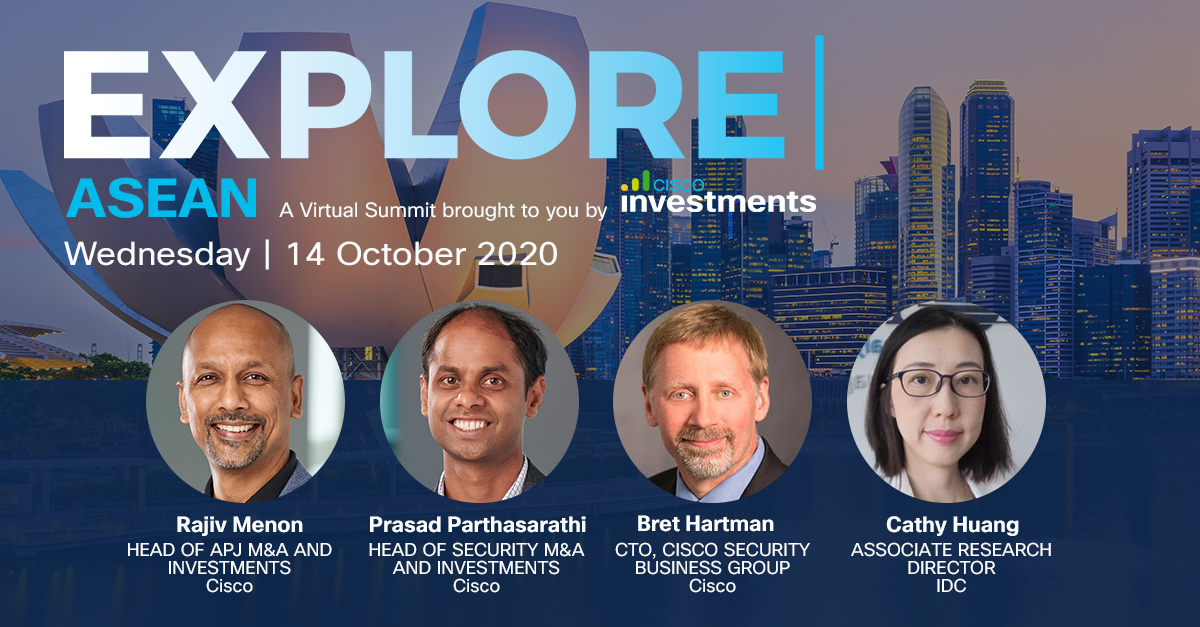 EXPLORE
ASEAN A Virtual Summit brought to you by cisco investments
Wednesday | 14 October 2020

Rajiv Menon
HEAD OF APJ M&A AND INVESTMENTS
Cisco

Prasad Parthasarathi
HEAD OF SECURITY M&A AND INVESTMENTS
Cisco

Bret Hartman
CTO, CISCO SECURITY BUSINESS GROUP
Cisco

Cathy Huang
ASSOCIATE RESEARCH DIRECTOR
IDC